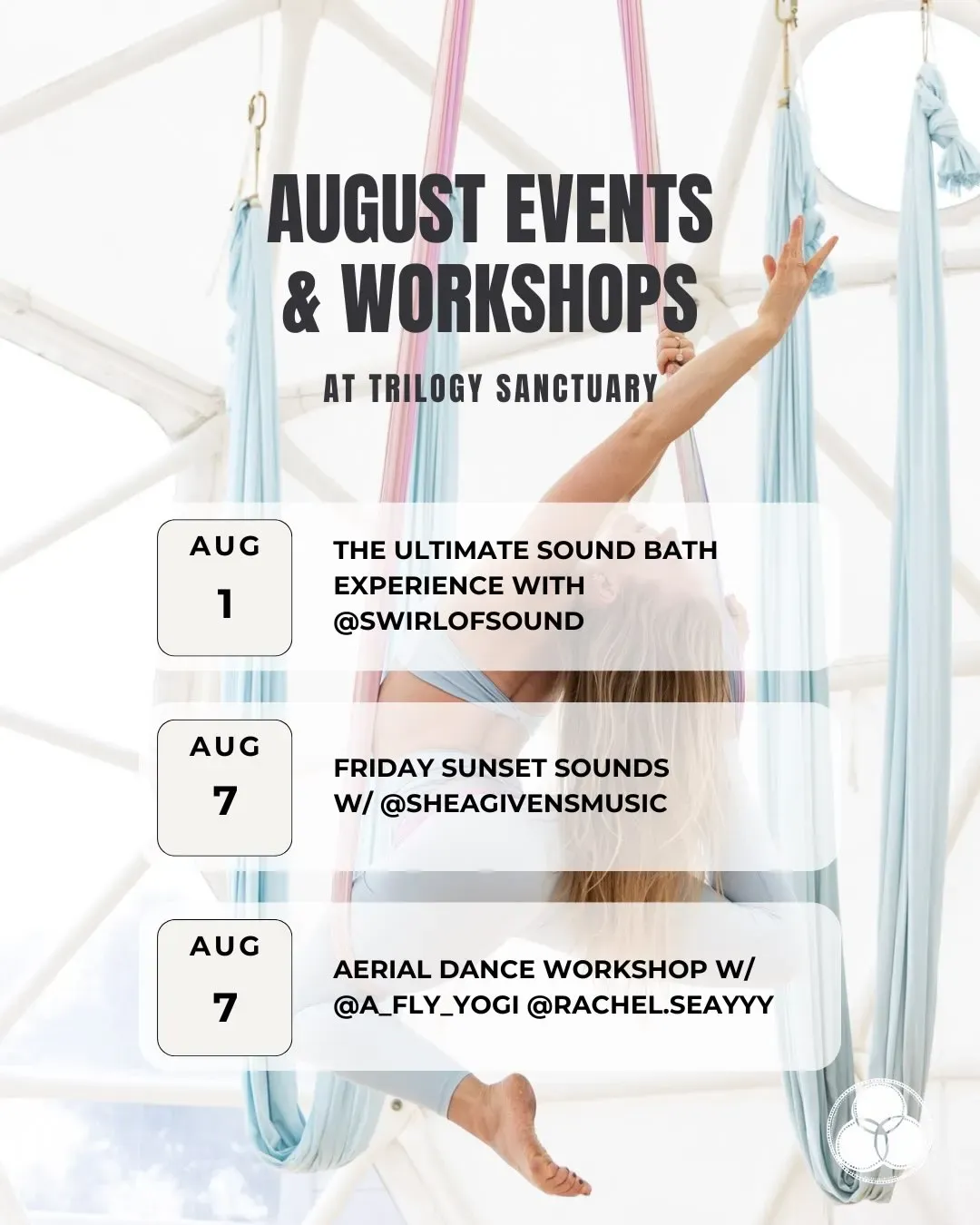 AUGUST EVENTS & WORKSHOPS

AT TRILOGY SANCTUARY

AUG
1

THE ULTIMATE SOUND BATH EXPERIENCE WITH @SWIRLOFSOUND

AUG
7

FRIDAY SUNSET SOUNDS W/ @SHEAGIVENSMUSIC

AUG
7

AERIAL DANCE WORKSHOP W/ @A_FLY_YOGI @RACHEL.SEAYYY